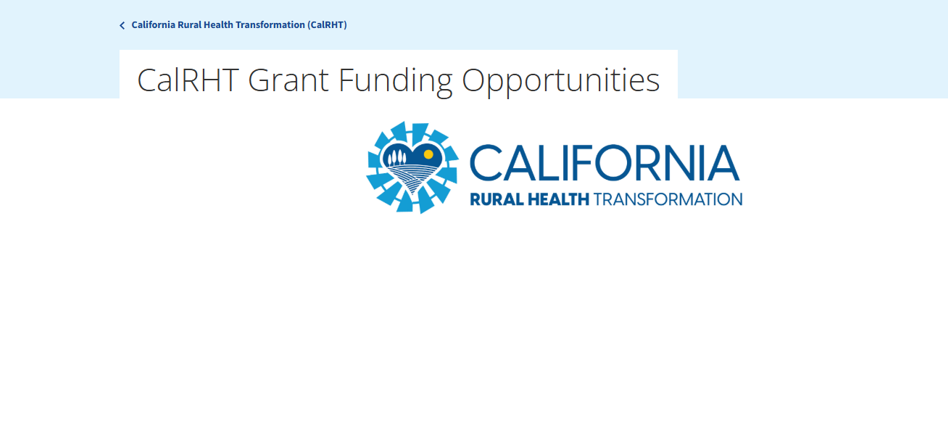 California Rural Health Transformation (CalRHT)

CalRHT Grant Funding Opportunities

CALIFORNIA
RURAL HEALTH TRANSFORMATION